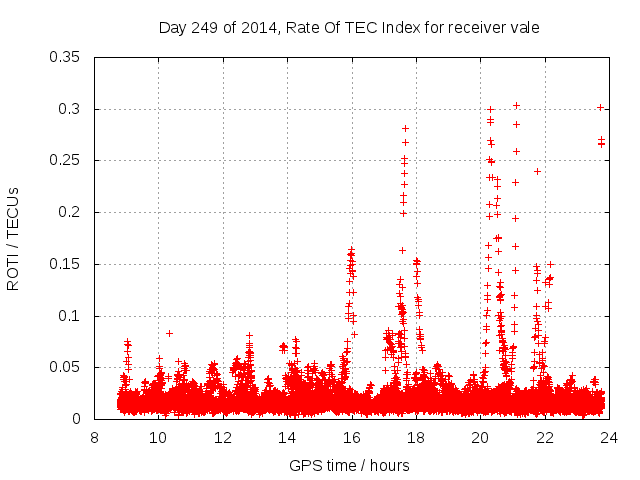 Day 249 of 2014, Rate Of TEC Index for receiver vale

ROTI / TECUs

0.35
0.3
0.25
0.2
0.15
0.1
0.05
0

8
10
12
14
16
18
20
22
24

GPS time / hours